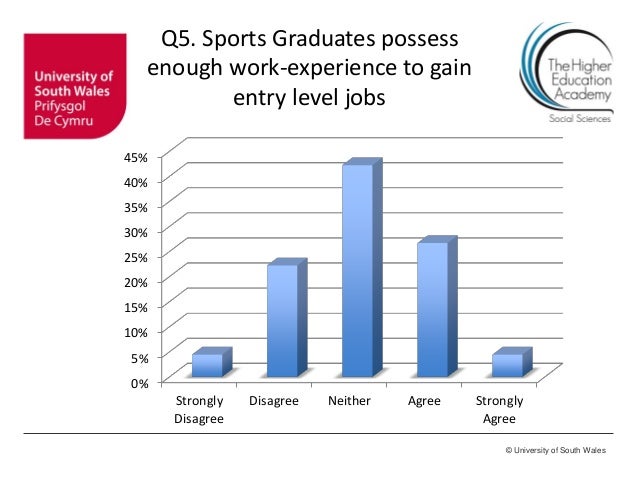 University of South Wales
Prifysgol De Cymru

Q5. Sports Graduates possess enough work-experience to gain entry level jobs

The Higher Education Academy
Social Sciences

45%
40%
35%
30%
25%
20%
15%
10%
5%
0%

Strongly Disagree
Disagree
Neither
Agree
Strongly Agree

© University of South Wales